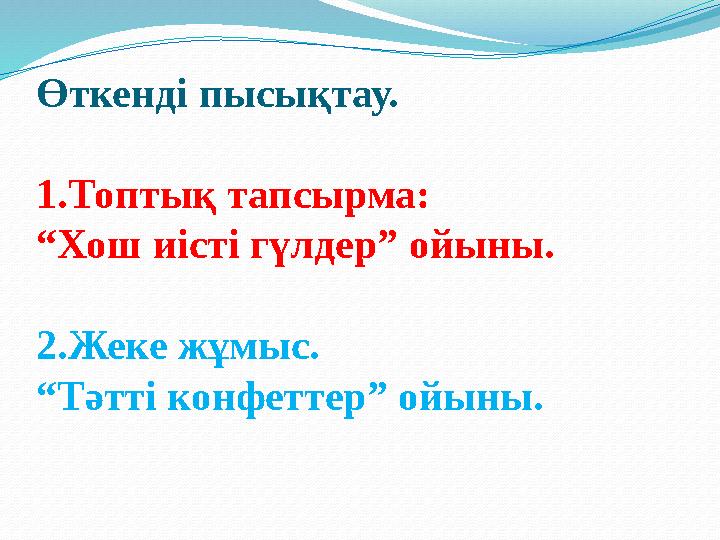 Өткенді пысықтау.

1.Топтық тапсырма:
“Хош иісті гүлдер” ойыны.

2.Жеке жұмыс.
“Тәтті конфеттер” ойыны.